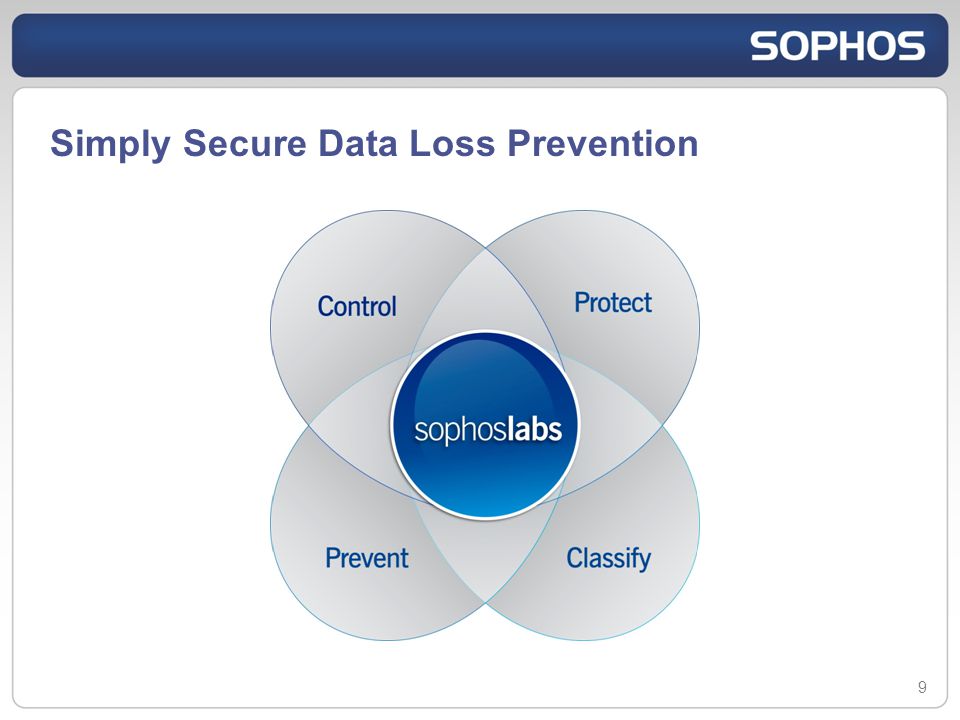 SOPHOS

Simply Secure Data Loss Prevention

Control

Protect

sophoslabs

Prevent

Classify

9